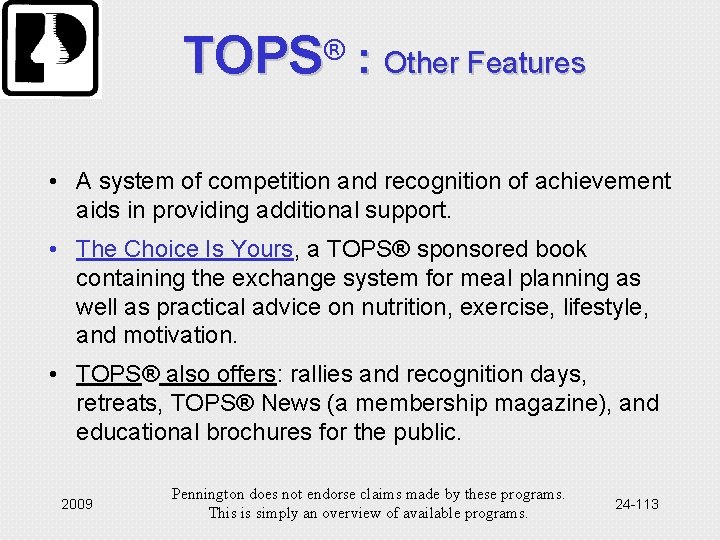 TOPS® : Other Features

• A system of competition and recognition of achievement aids in providing additional support.

• The Choice Is Yours, a TOPS® sponsored book containing the exchange system for meal planning as well as practical advice on nutrition, exercise, lifestyle, and motivation.

• TOPS® also offers: rallies and recognition days, retreats, TOPS® News (a membership magazine), and educational brochures for the public.

2009

Pennington does not endorse claims made by these programs. This is simply an overview of available programs.

24-113